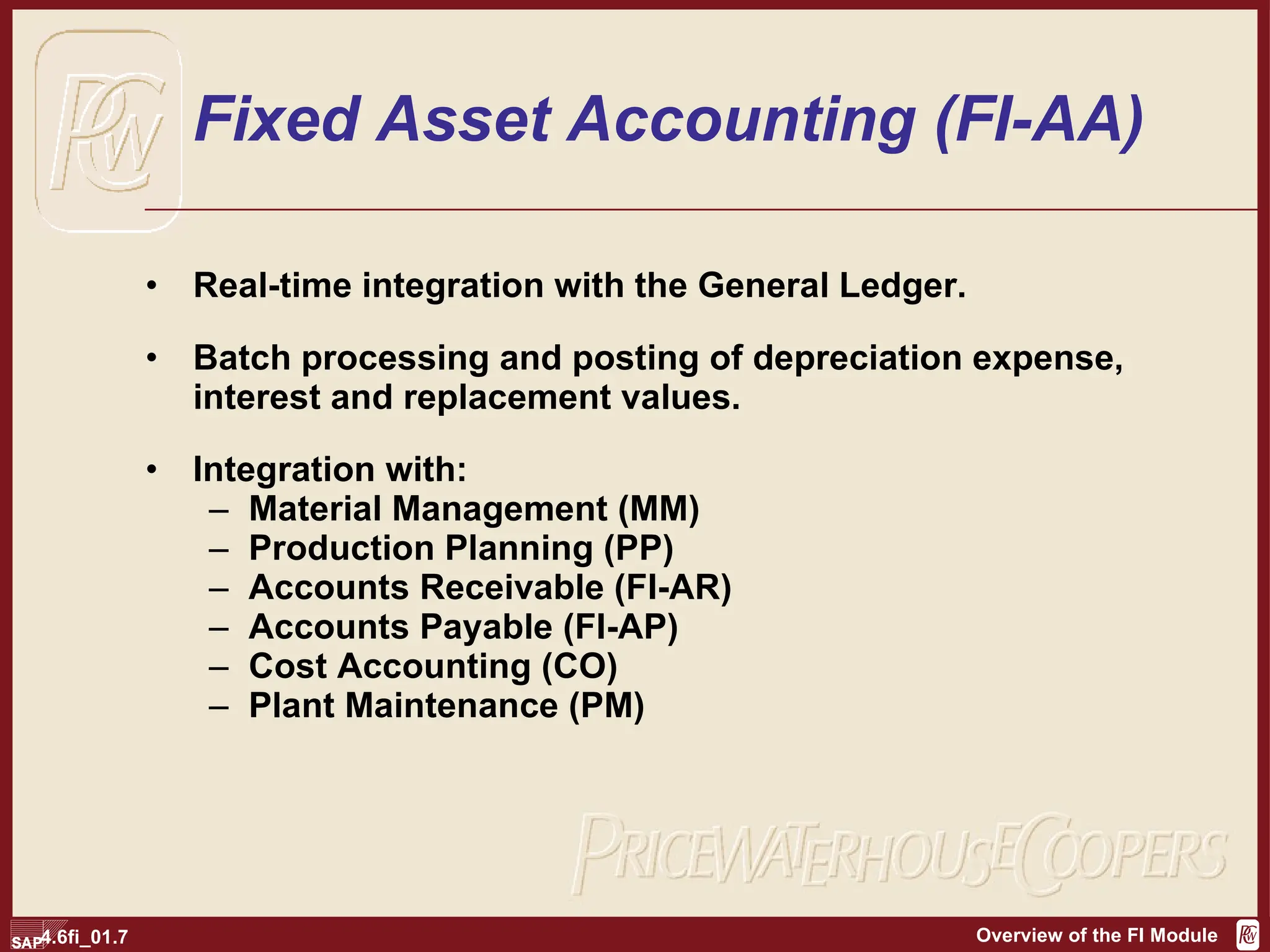 PwC

Fixed Asset Accounting (FI-AA)

• Real-time integration with the General Ledger.

• Batch processing and posting of depreciation expense, interest and replacement values.

• Integration with:
– Material Management (MM)
– Production Planning (PP)
– Accounts Receivable (FI-AR)
– Accounts Payable (FI-AP)
– Cost Accounting (CO)
– Plant Maintenance (PM)

PRICEWATERHOUSECOOPERS

SAP 4.6fi_01.7

Overview of the FI Module

PwC